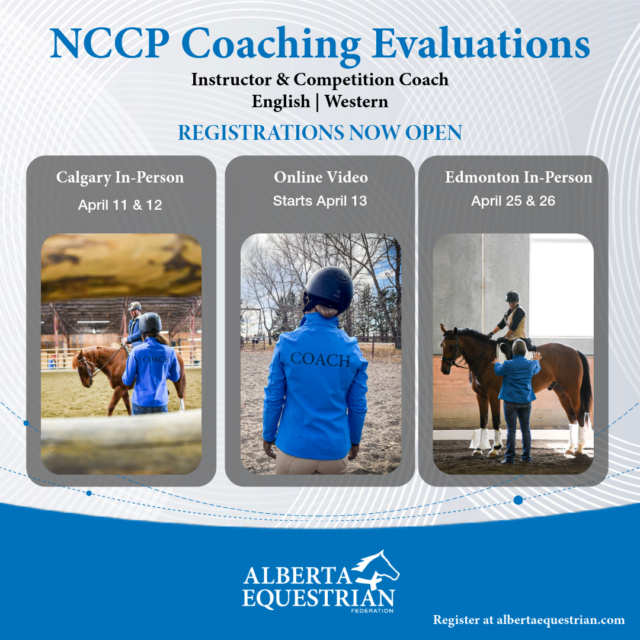 NCCP Coaching Evaluations

Instructor & Competition Coach
English | Western

REGISTRATIONS NOW OPEN

Calgary In-Person
April 11 & 12

COACH

Online Video
Starts April 13

COACH

Edmonton In-Person
April 25 & 26

ALBERTA EQUESTRIAN FEDERATION

Register at albertaequestrian.com